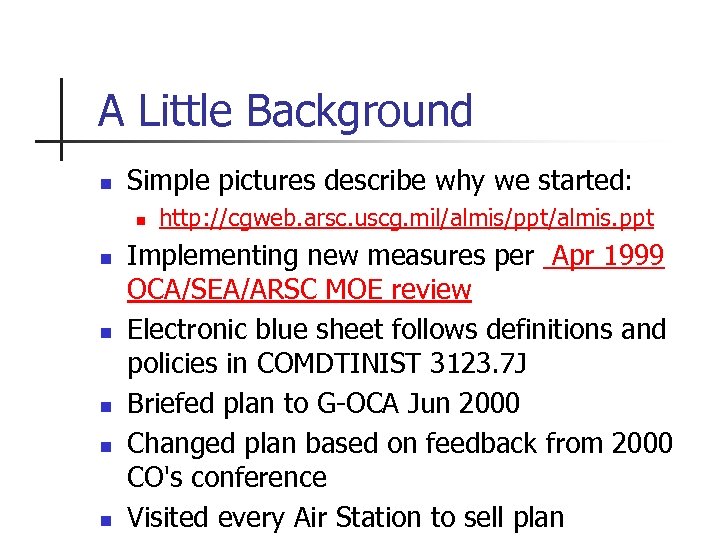 A Little Background

- Simple pictures describe why we started:
  - http://cgweb.arsc.uscg.mil/almis/ppt/almis.ppt
- Implementing new measures per Apr 1999 OCA/SEA/ARSC MOE review
- Electronic blue sheet follows definitions and policies in COMDTINIST 3123.7J
- Briefed plan to G-OCA Jun 2000
- Changed plan based on feedback from 2000 CO's conference
- Visited every Air Station to sell plan